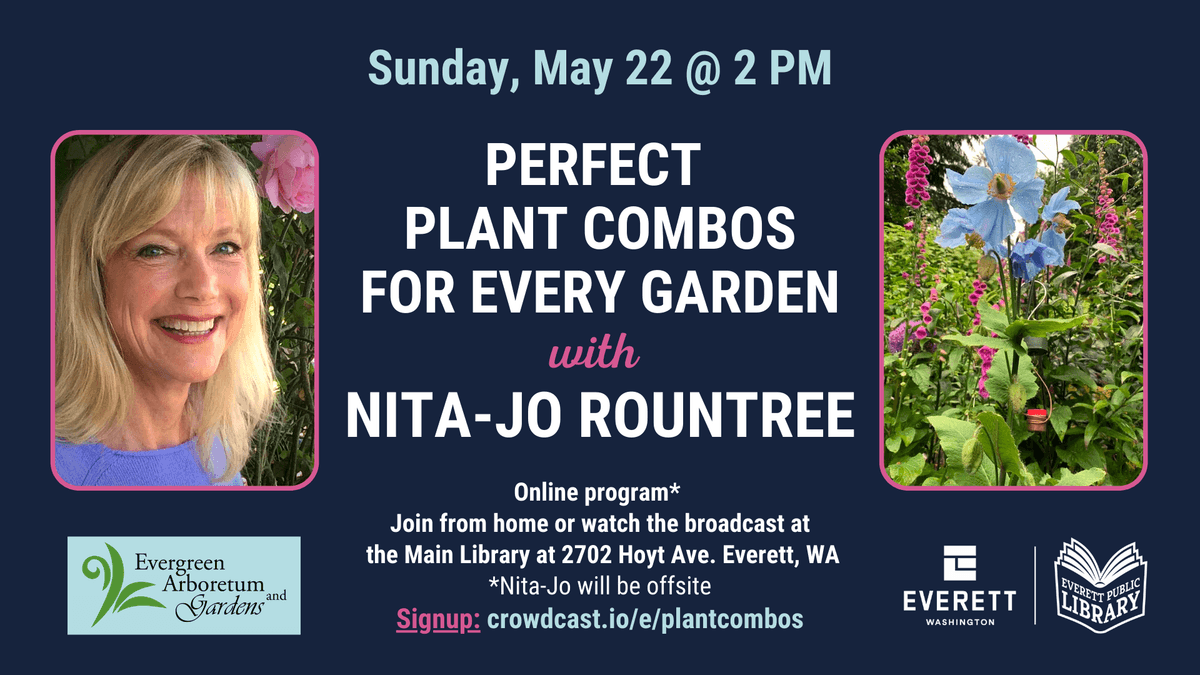 Sunday, May 22 @ 2 PM

PERFECT PLANT COMBOS FOR EVERY GARDEN

with

NITA-JO ROUNTREE

Online program*
Join from home or watch the broadcast at the Main Library at 2702 Hoyt Ave. Everett, WA
*Nita-Jo will be offsite
Signup: crowdcast.io/e/plantcombos

Evergreen Arboretum and Gardens

EVERETT WASHINGTON

EVERETT PUBLIC LIBRARY